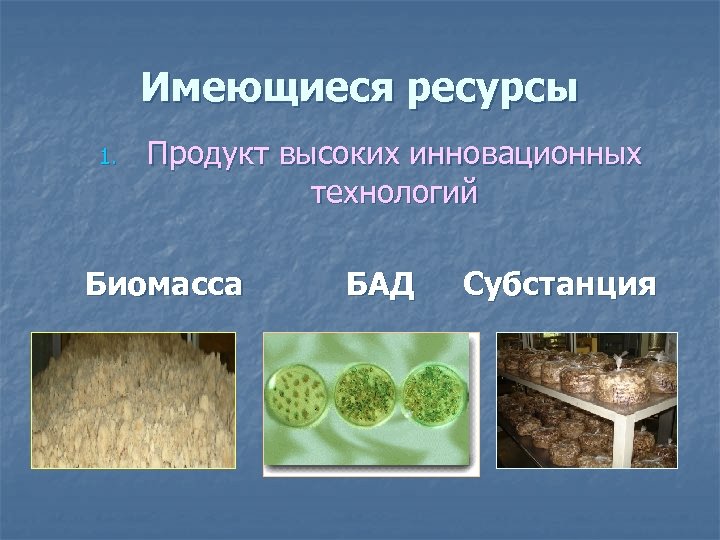 Имеющиеся ресурсы

1. Продукт высоких инновационных технологий

Биомасса БАД Субстанция